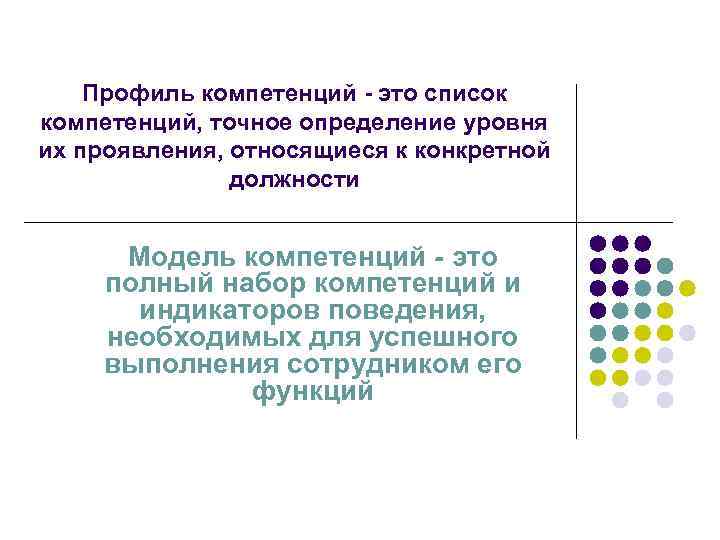 Профиль компетенций - это список компетенций, точное определение уровня их проявления, относящиеся к конкретной должности

Модель компетенций - это полный набор компетенций и индикаторов поведения, необходимых для успешного выполнения сотрудником его функций